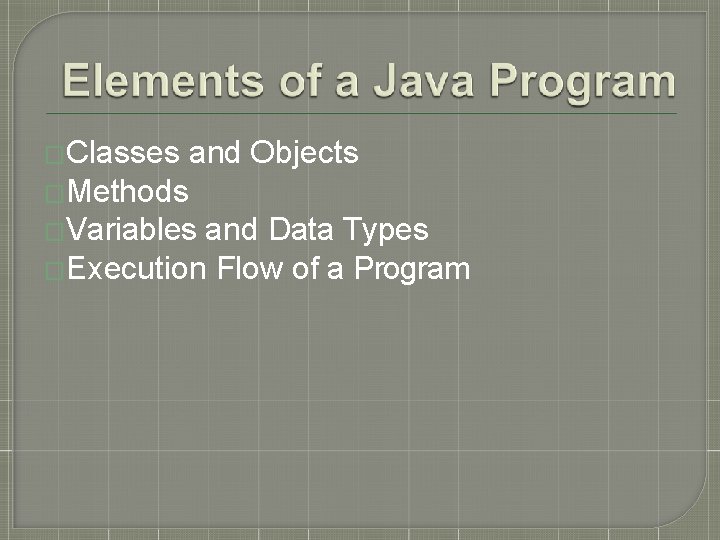 Elements of a Java Program

Classes and Objects
Methods
Variables and Data Types
Execution Flow of a Program